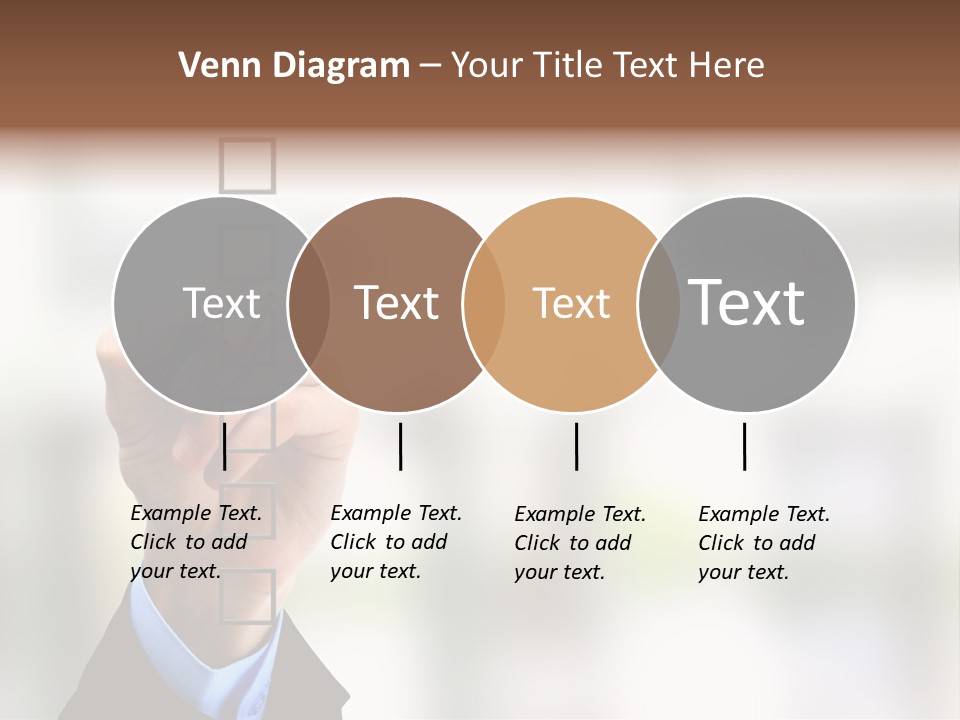 Venn Diagram – Your Title Text Here

Text

Text

Text

Text

Example Text. Click to add your text.

Example Text. Click to add your text.

Example Text. Click to add your text.

Example Text. Click to add your text.